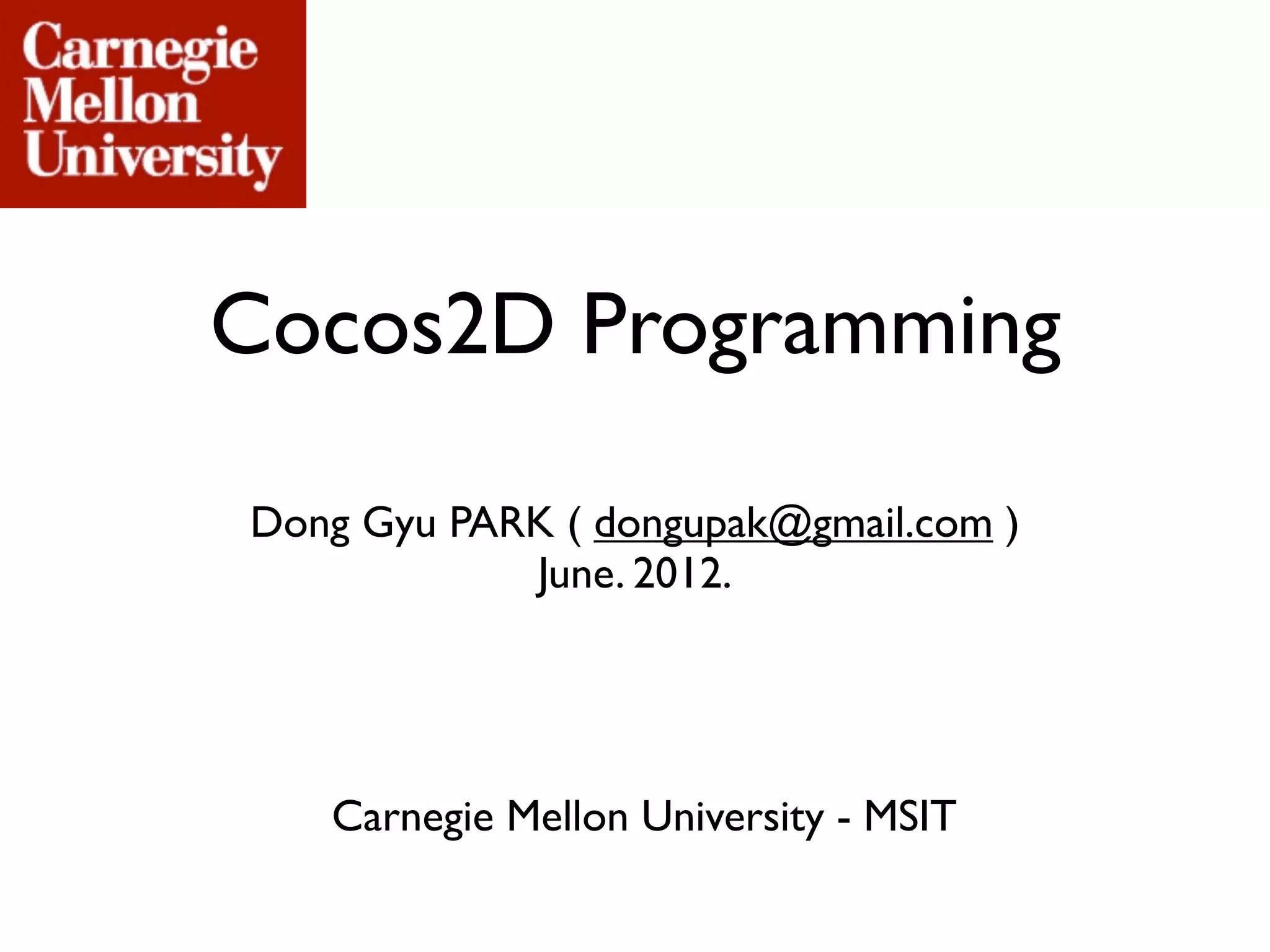 Carnegie Mellon University

Cocos2D Programming

Dong Gyu PARK ( dongupak@gmail.com )
June. 2012.

Carnegie Mellon University - MSIT